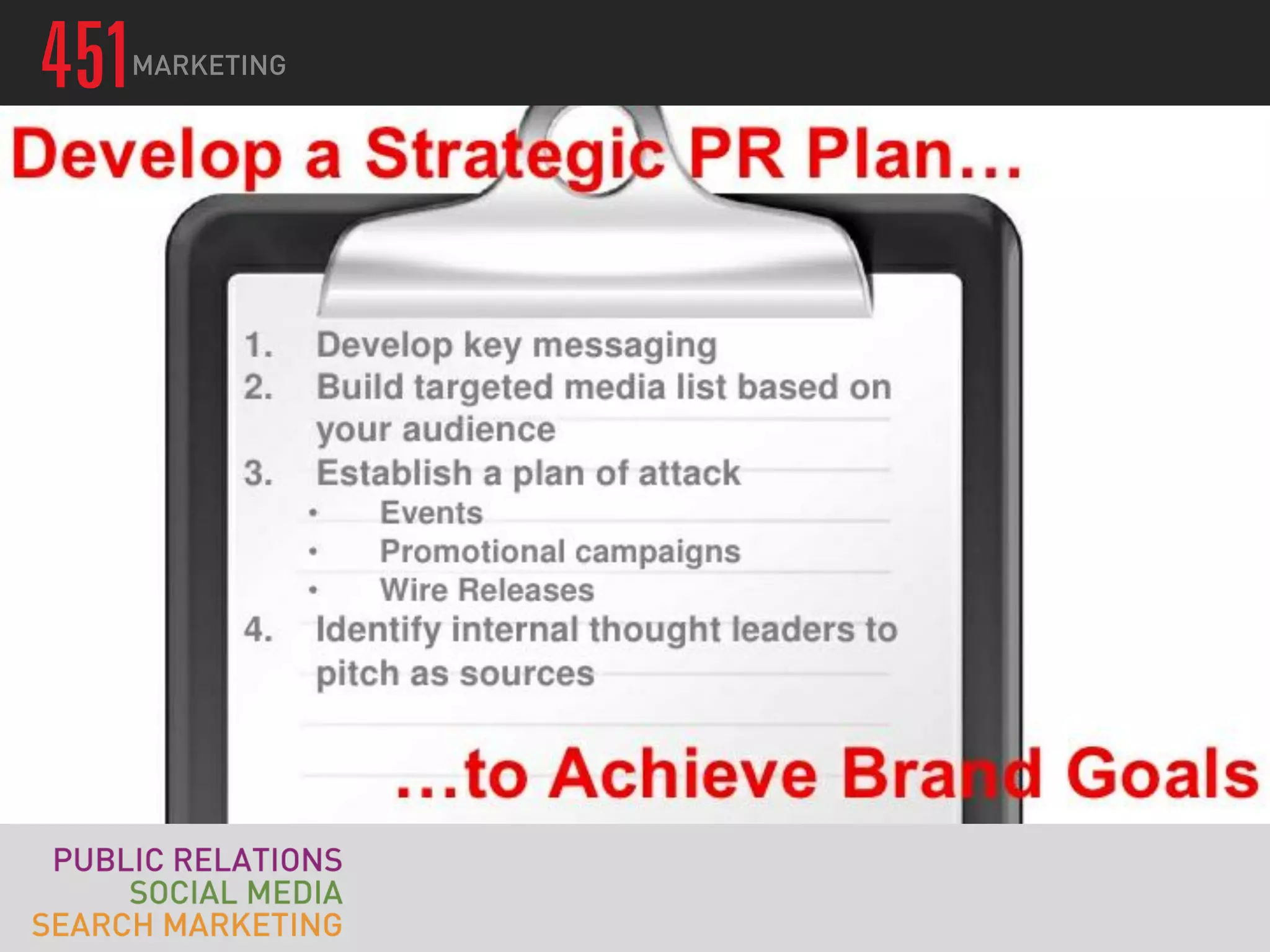 451 MARKETING

Develop a Strategic PR Plan…

1. Develop key messaging
2. Build targeted media list based on your audience
3. Establish a plan of attack
• Events
• Promotional campaigns
• Wire Releases
4. Identify internal thought leaders to pitch as sources

…to Achieve Brand Goals

PUBLIC RELATIONS
SOCIAL MEDIA
SEARCH MARKETING